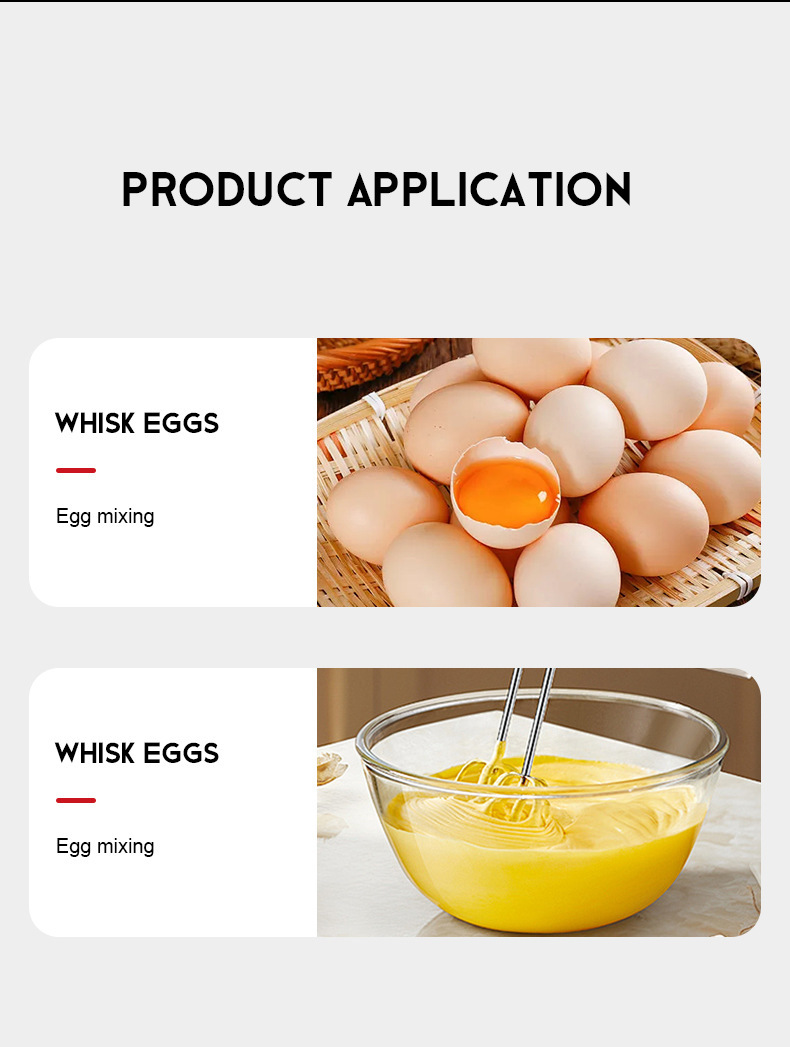 PRODUCT APPLICATION

WHISK EGGS

Egg mixing

WHISK EGGS

Egg mixing